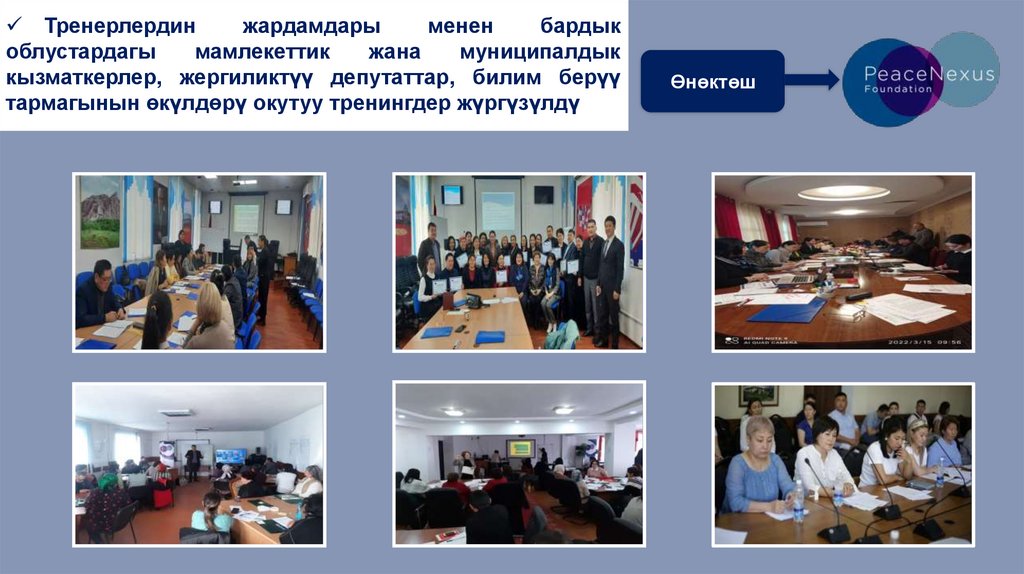 ✓ Тренерлердин жардамдары менен бардык облустардагы мамлекеттик жана муниципалдык кызматкерлер, жергиликтүү депутаттар, билим берүү тармагынын өкүлдөрү окутуу тренингдер жүргүзүлдү

Өнөктөш

PeaceNexus Foundation

REDMI NOTE 8
AI QUAD CAMERA
2022/3/15 09:56